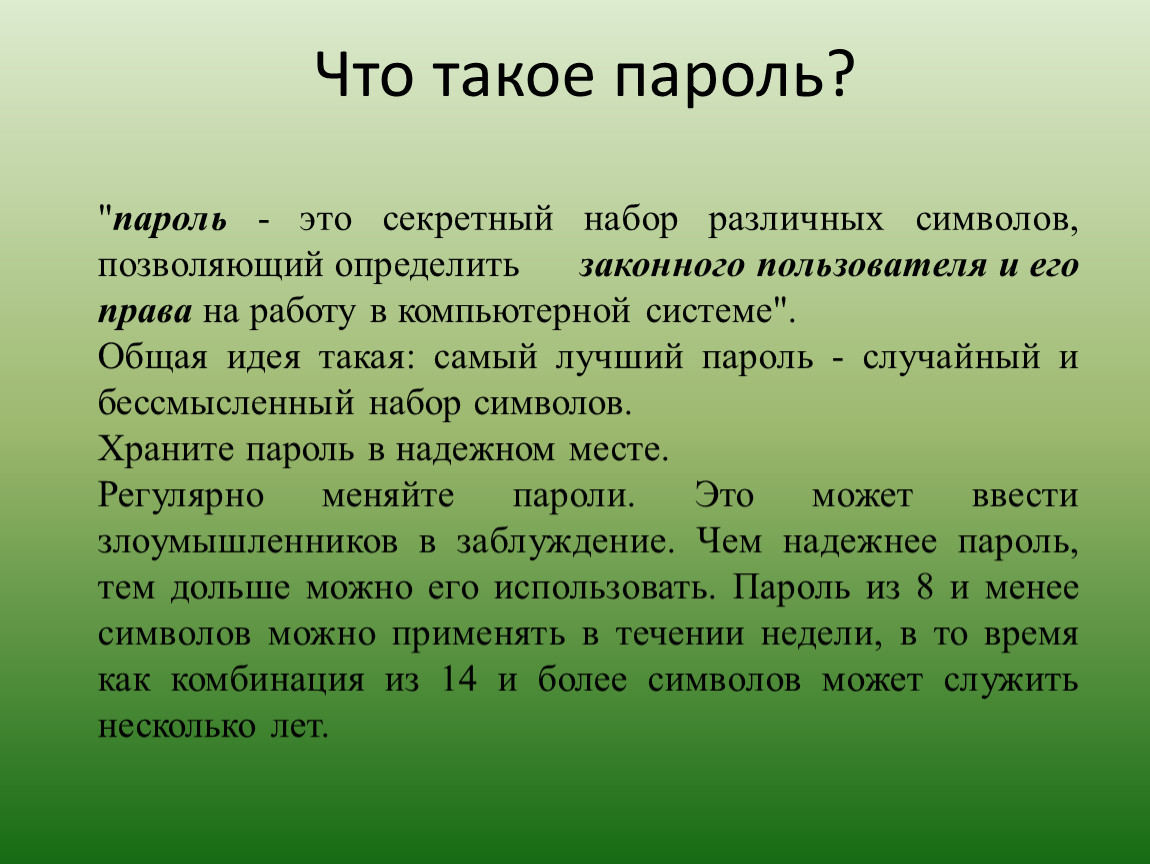 Что такое пароль?

"пароль - это секретный набор различных символов, позволяющий определить законного пользователя и его права на работу в компьютерной системе".

Общая идея такая: самый лучший пароль - случайный и бессмысленный набор символов.

Храните пароль в надежном месте.

Регулярно меняйте пароли. Это может ввести злоумышленников в заблуждение. Чем надежнее пароль, тем дольше можно его использовать. Пароль из 8 и менее символов можно применять в течении недели, в то время как комбинация из 14 и более символов может служить несколько лет.